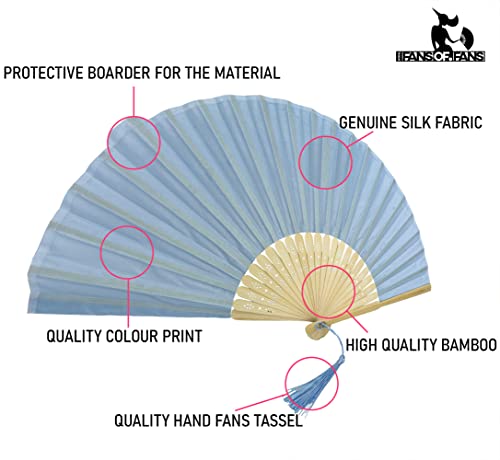 FANS OF FANS

PROTECTIVE BOARDER FOR THE MATERIAL

GENUINE SILK FABRIC

QUALITY COLOUR PRINT

HIGH QUALITY BAMBOO

QUALITY HAND FANS TASSEL